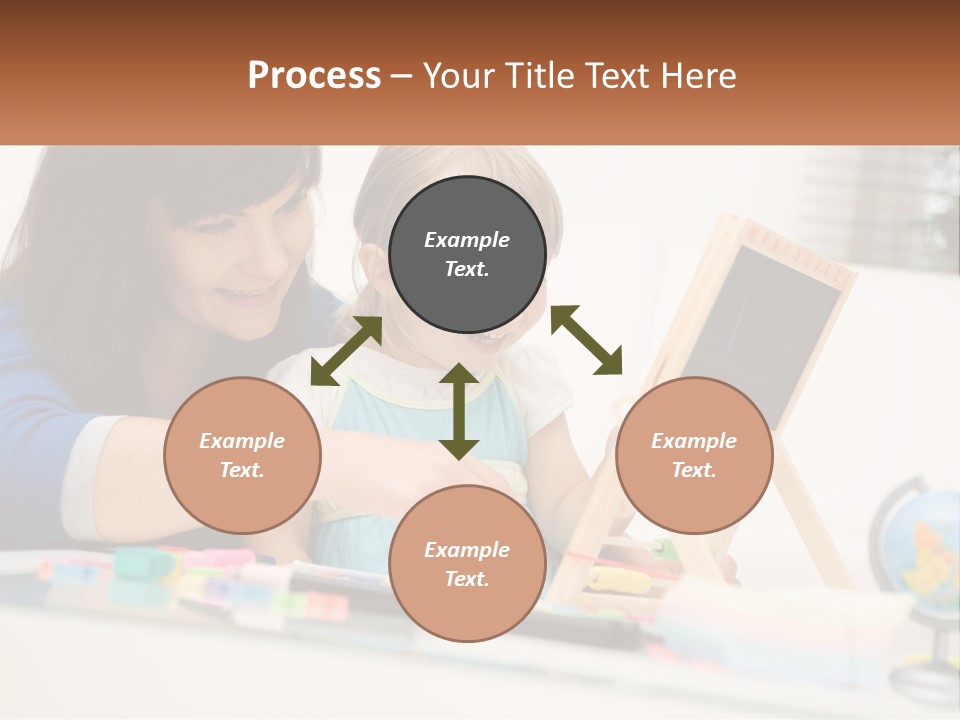 Process – Your Title Text Here

Example Text.

Example Text.

Example Text.

Example Text.